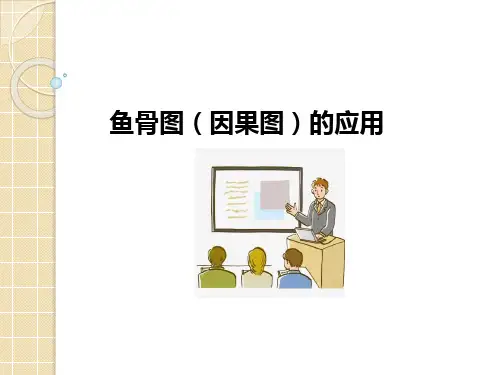 鱼骨图（因果图）的应用